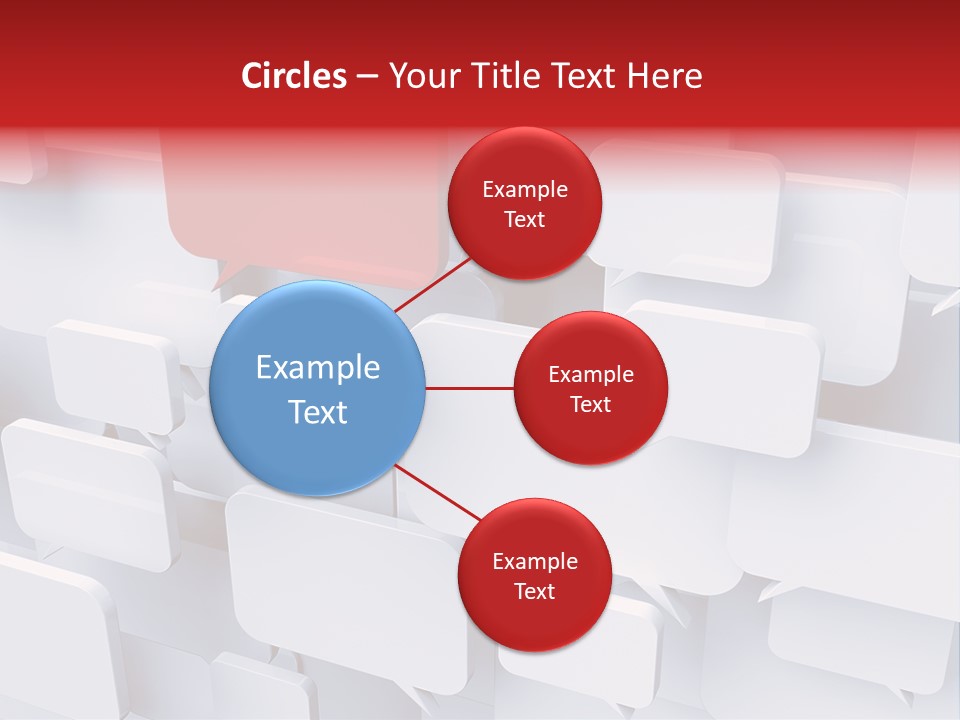 Circles – Your Title Text Here

Example Text

Example Text

Example Text

Example Text